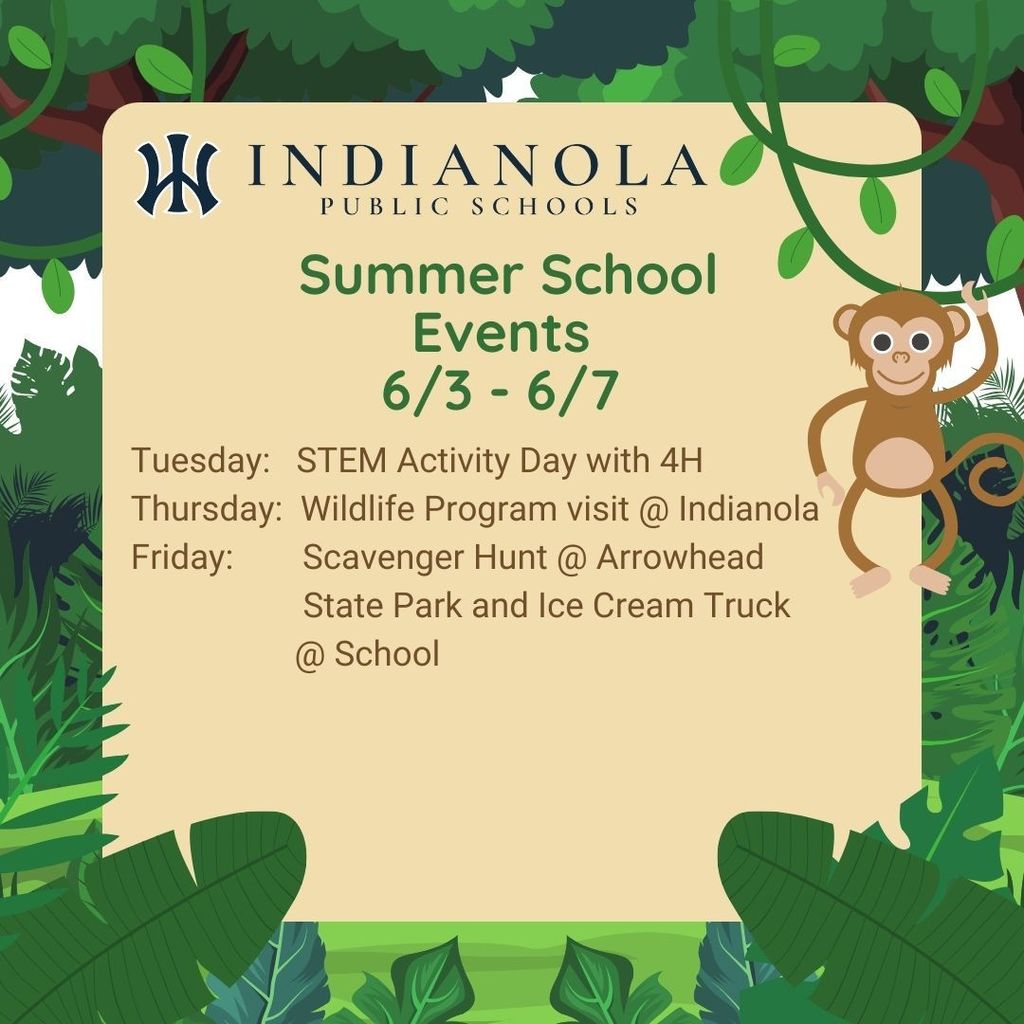 INDIANOLA
PUBLIC SCHOOLS

Summer School Events
6/3 - 6/7

Tuesday: STEM Activity Day with 4H
Thursday: Wildlife Program visit @ Indianola
Friday: Scavenger Hunt @ Arrowhead State Park and Ice Cream Truck @ School